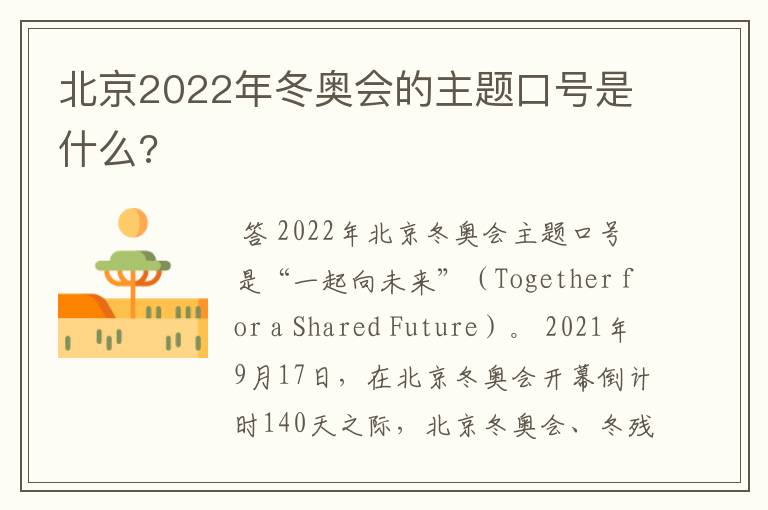 北京2022年冬奥会的主题口号是什么?

答 2022年北京冬奥会主题口号是“一起向未来”（Together for a Shared Future）。 2021年9月17日，在北京冬奥会开幕倒计时140天之际，北京冬奥会、冬残